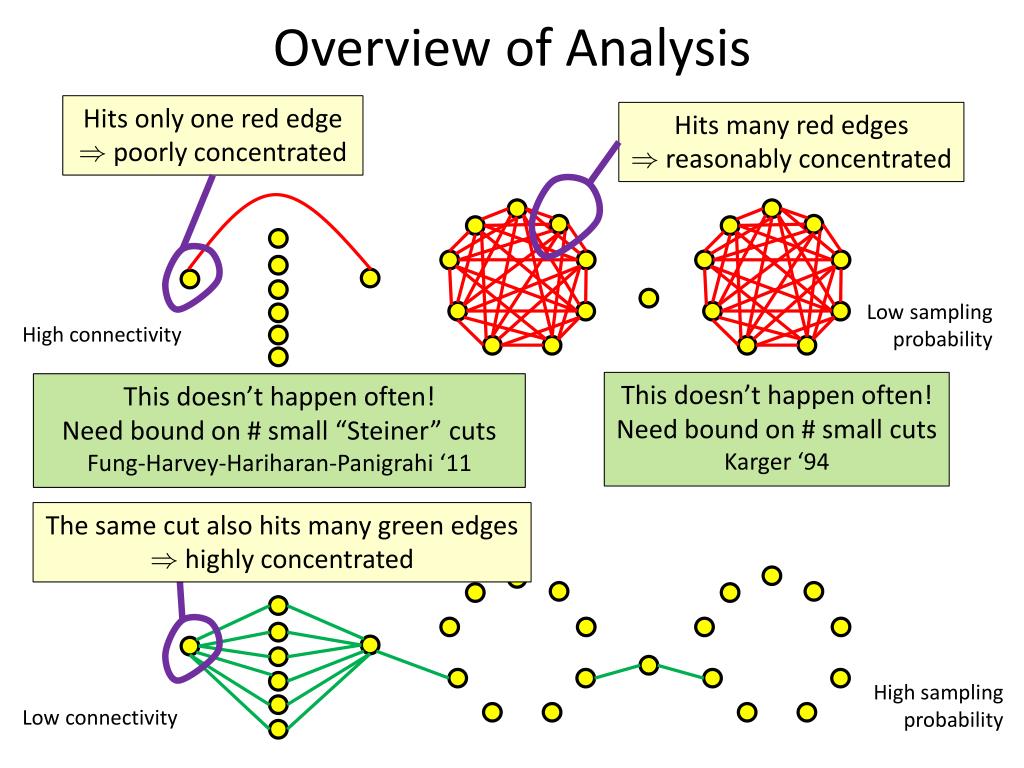 Overview of Analysis

Hits only one red edge
$\Rightarrow$ poorly concentrated

Hits many red edges
$\Rightarrow$ reasonably concentrated

High connectivity

Low sampling probability

This doesn't happen often!
Need bound on # small "Steiner" cuts
Fung-Harvey-Hariharan-Panigrahi '11

This doesn't happen often!
Need bound on # small cuts
Karger '94

The same cut also hits many green edges
$\Rightarrow$ highly concentrated

Low connectivity

High sampling probability